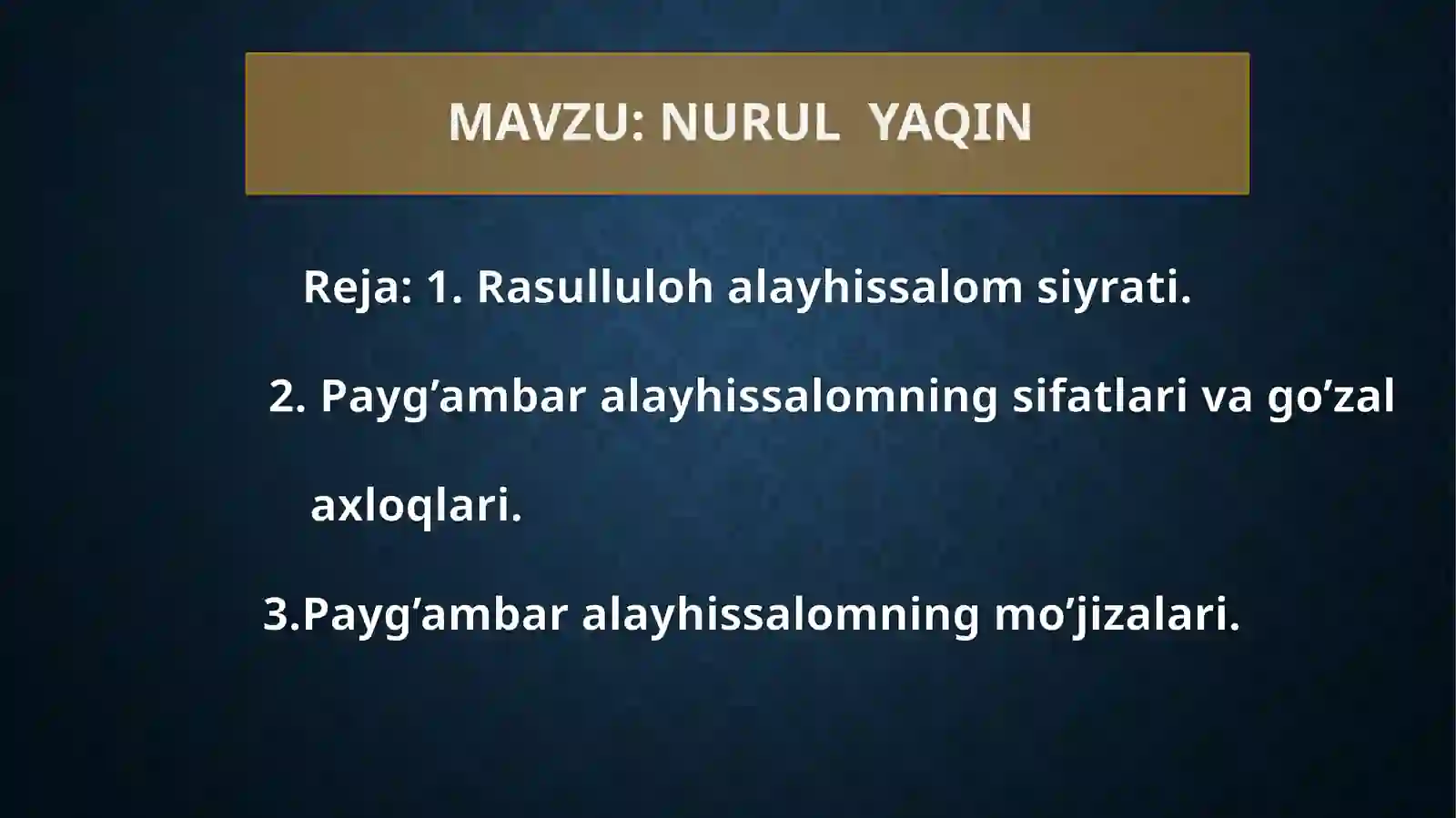 MAVZU: NURUL YAQIN

Reja: 1. Rasulluloh alayhissalom siyrati.

2. Payg’ambar alayhissalomning sifatlari va go’zal axloqlari.

3.Payg’ambar alayhissalomning mo’jizalari.